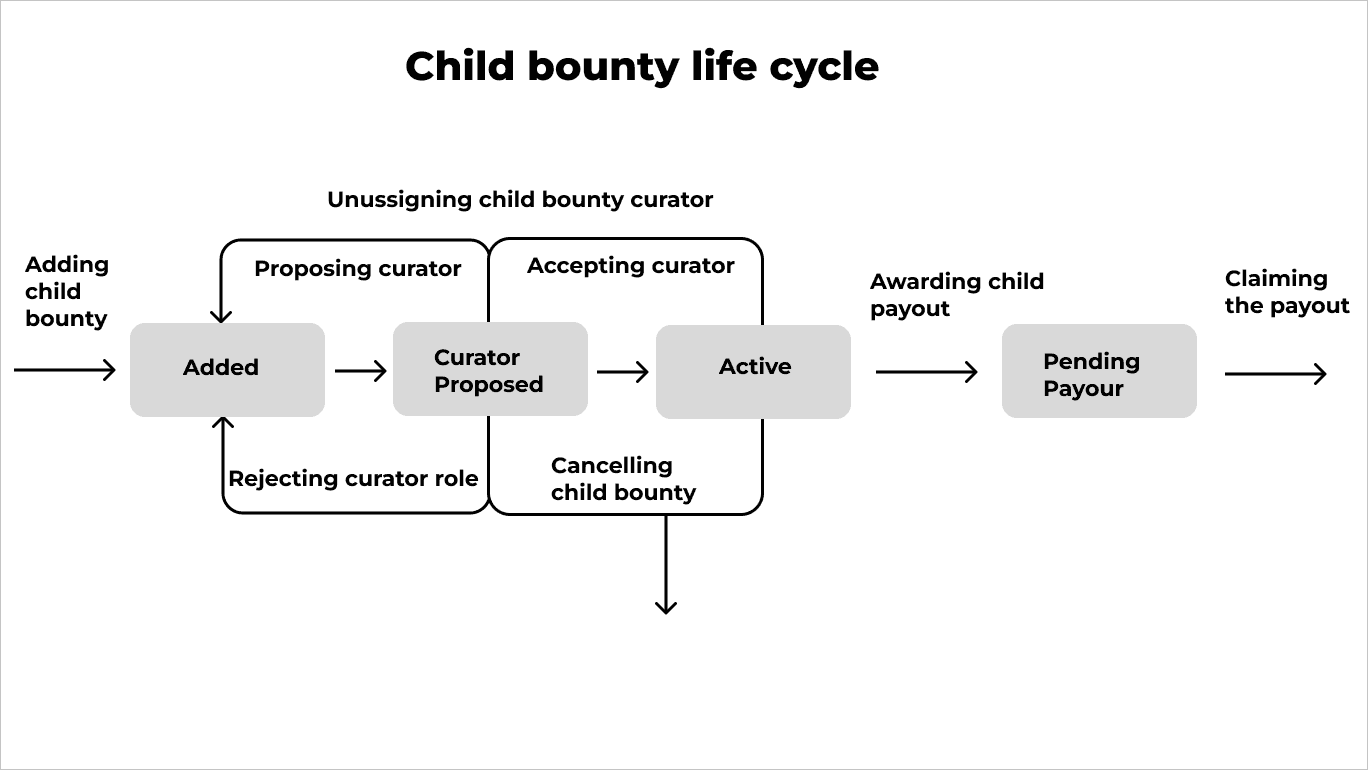 Child bounty life cycle

Unussigning child bounty curator

Adding child bounty

Proposing curator

Accepting curator

Awarding child payout

Claiming the payout

Added

Curator Proposed

Active

Pending Payour

Rejecting curator role

Cancelling child bounty